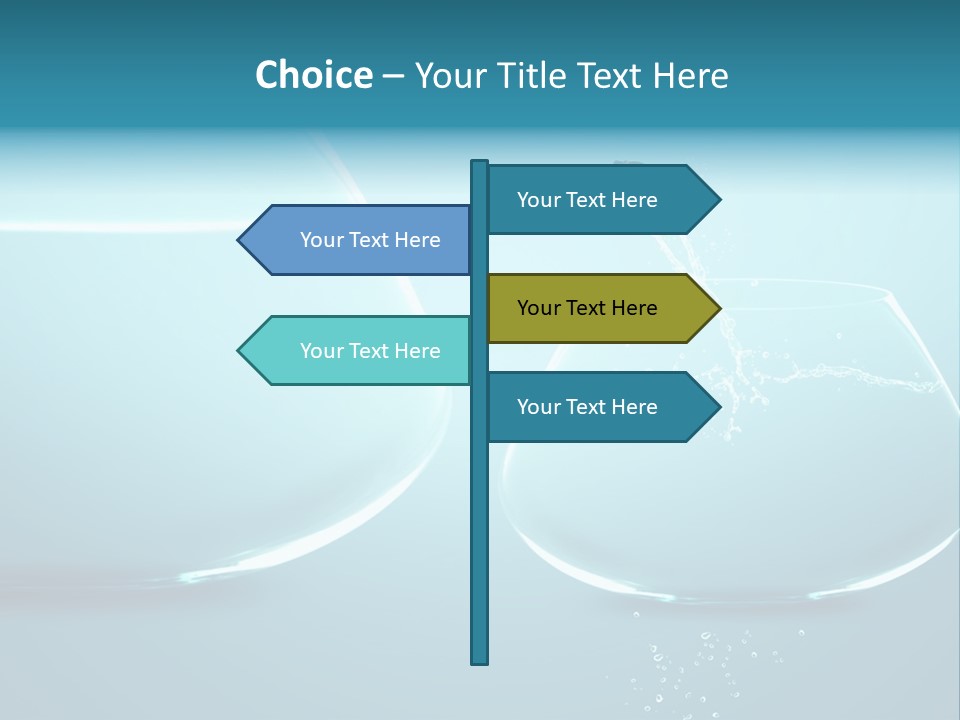 Choice – Your Title Text Here

Your Text Here

Your Text Here

Your Text Here

Your Text Here

Your Text Here